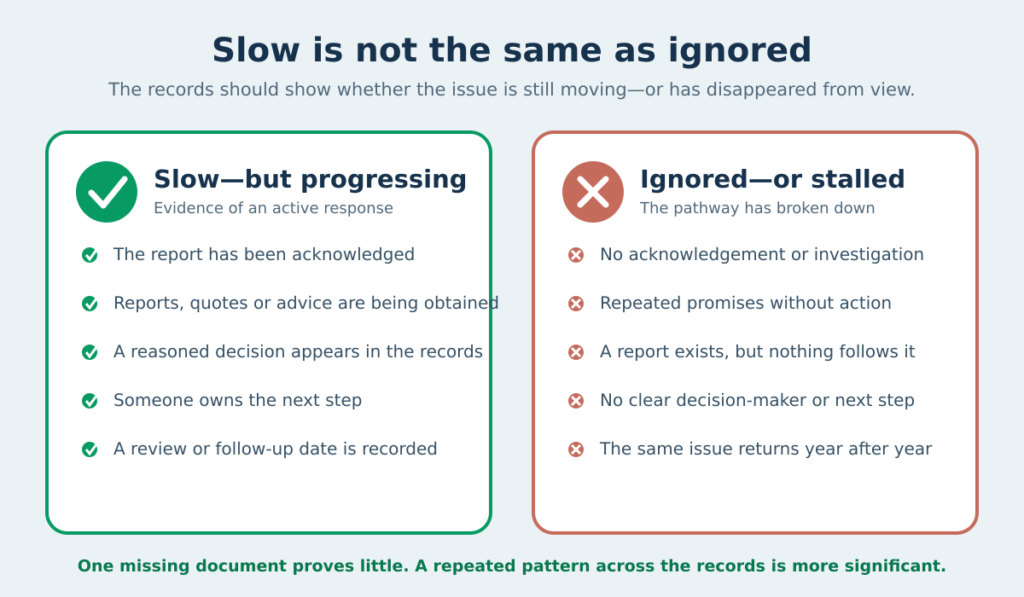 Slow is not the same as ignored

The records should show whether the issue is still moving—or has disappeared from view.

Slow—but progressing
Evidence of an active response

The report has been acknowledged

Reports, quotes or advice are being obtained

A reasoned decision appears in the records

Someone owns the next step

A review or follow-up date is recorded

Ignored—or stalled
The pathway has broken down

No acknowledgement or investigation

Repeated promises without action

A report exists, but nothing follows it

No clear decision-maker or next step

The same issue returns year after year

One missing document proves little. A repeated pattern across the records is more significant.